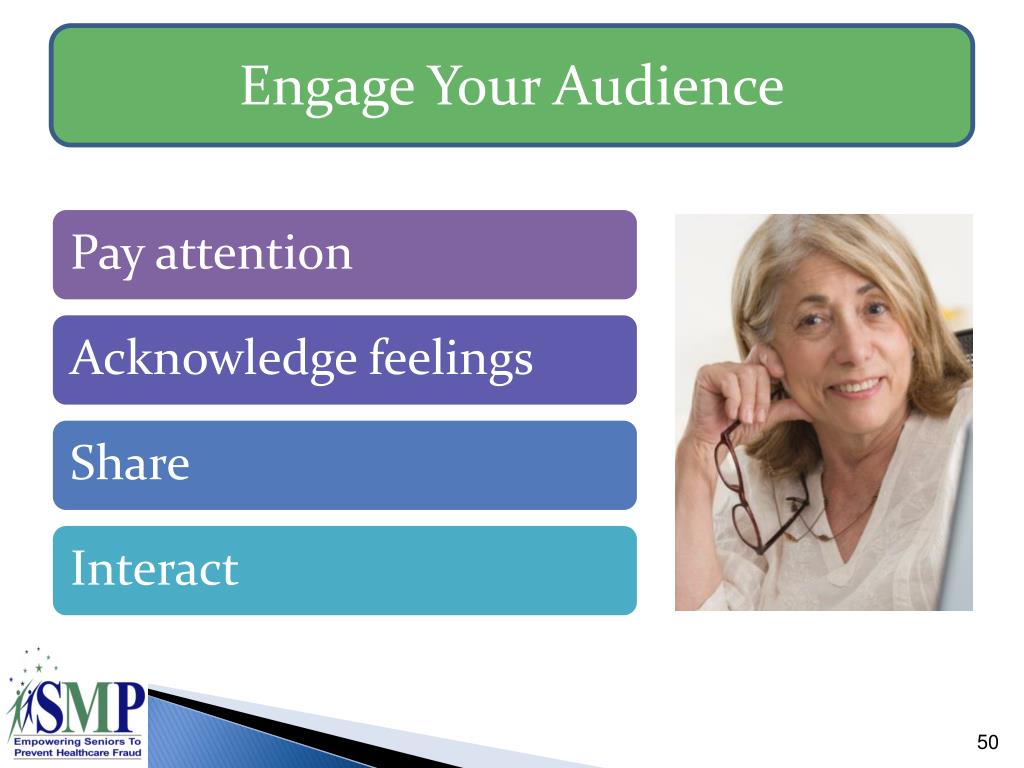 Engage Your Audience

Pay attention

Acknowledge feelings

Share

Interact

SMP
Empowering Seniors To Prevent Healthcare Fraud

50